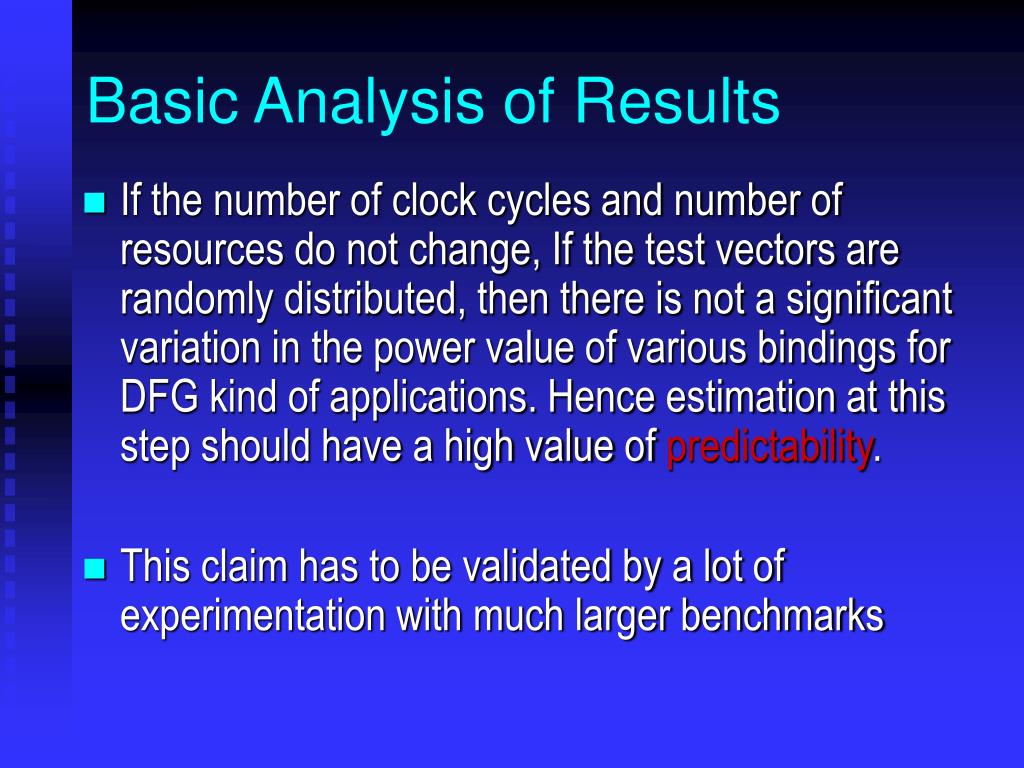 Basic Analysis of Results

If the number of clock cycles and number of resources do not change, If the test vectors are randomly distributed, then there is not a significant variation in the power value of various bindings for DFG kind of applications. Hence estimation at this step should have a high value of predictability.

This claim has to be validated by a lot of experimentation with much larger benchmarks